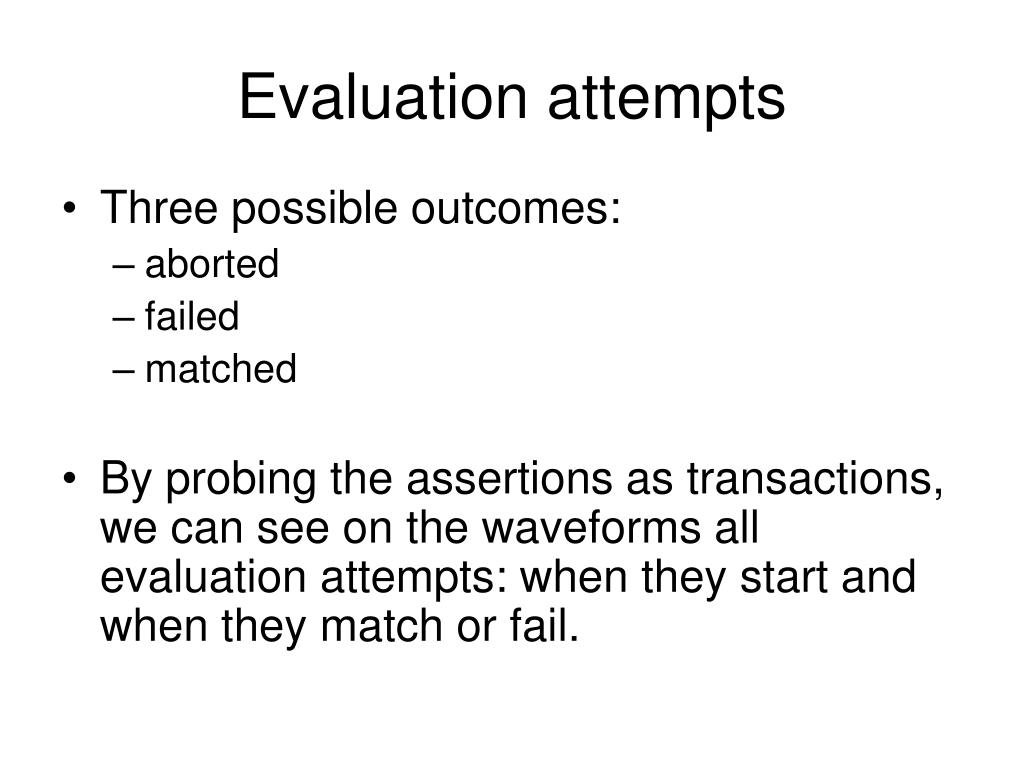 Evaluation attempts

• Three possible outcomes:
– aborted
– failed
– matched

• By probing the assertions as transactions, we can see on the waveforms all evaluation attempts: when they start and when they match or fail.